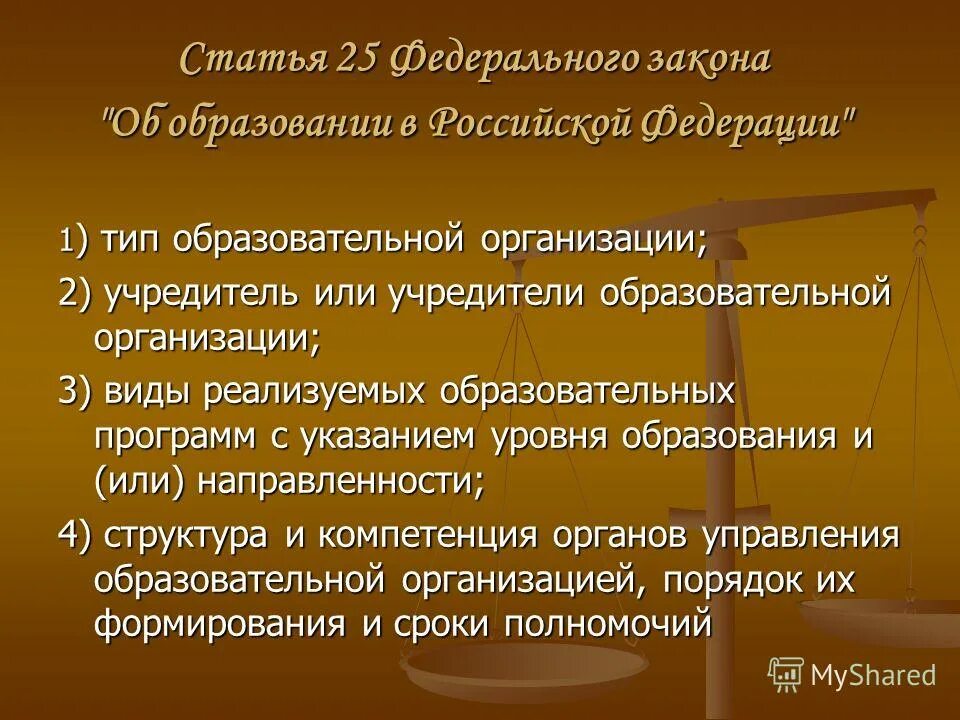 Статья 25 Федерального закона "Об образовании в Российской Федерации"

1) тип образовательной организации;

2) учредитель или учредители образовательной организации;

3) виды реализуемых образовательных программ с указанием уровня образования и (или) направленности;

4) структура и компетенция органов управления образовательной организацией, порядок их формирования и сроки полномочий

MyShared